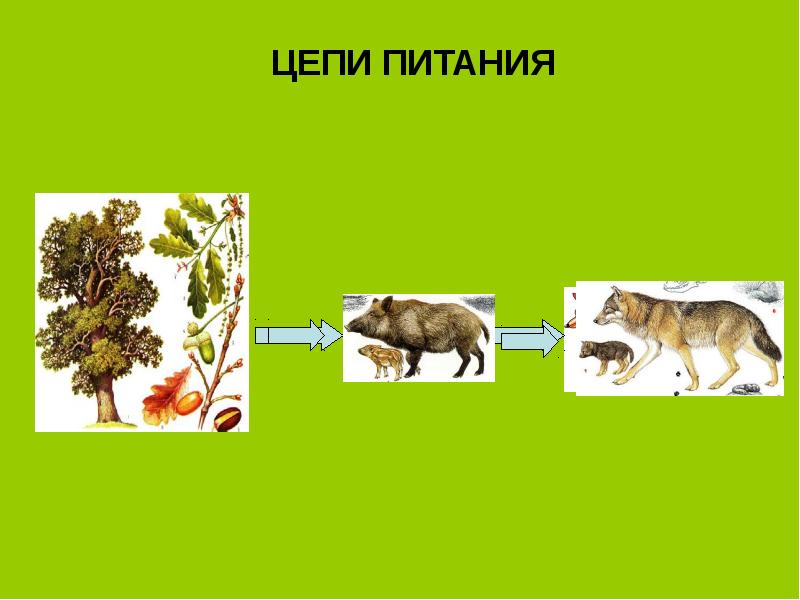 ЦЕПИ ПИТАНИЯ